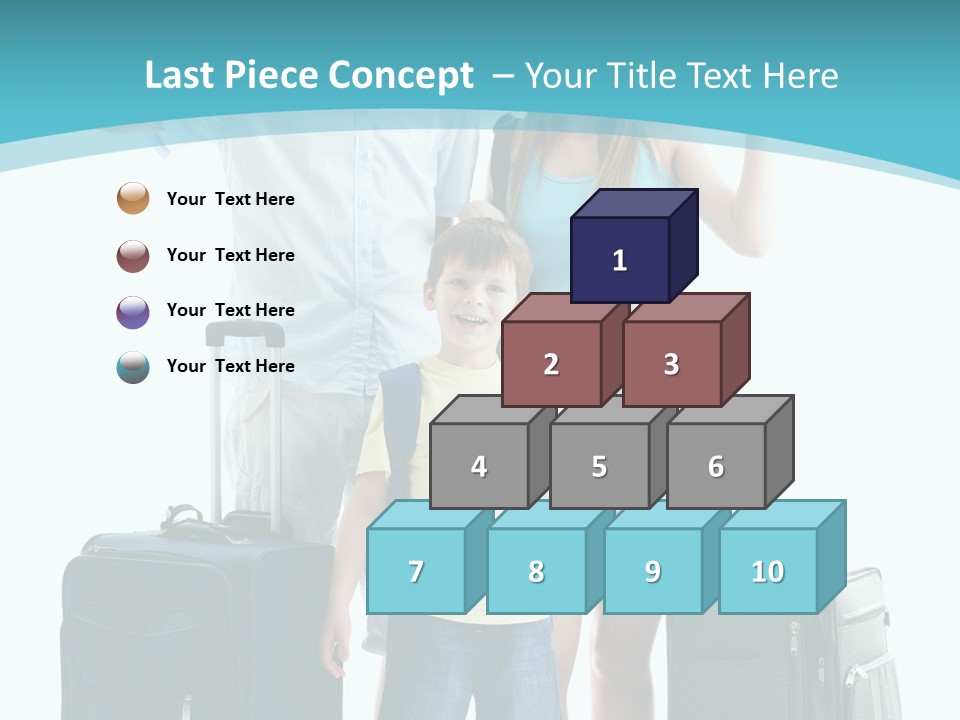 Last Piece Concept – Your Title Text Here

Your Text Here

Your Text Here

Your Text Here

Your Text Here

1

2

3

4

5

6

7

8

9

10